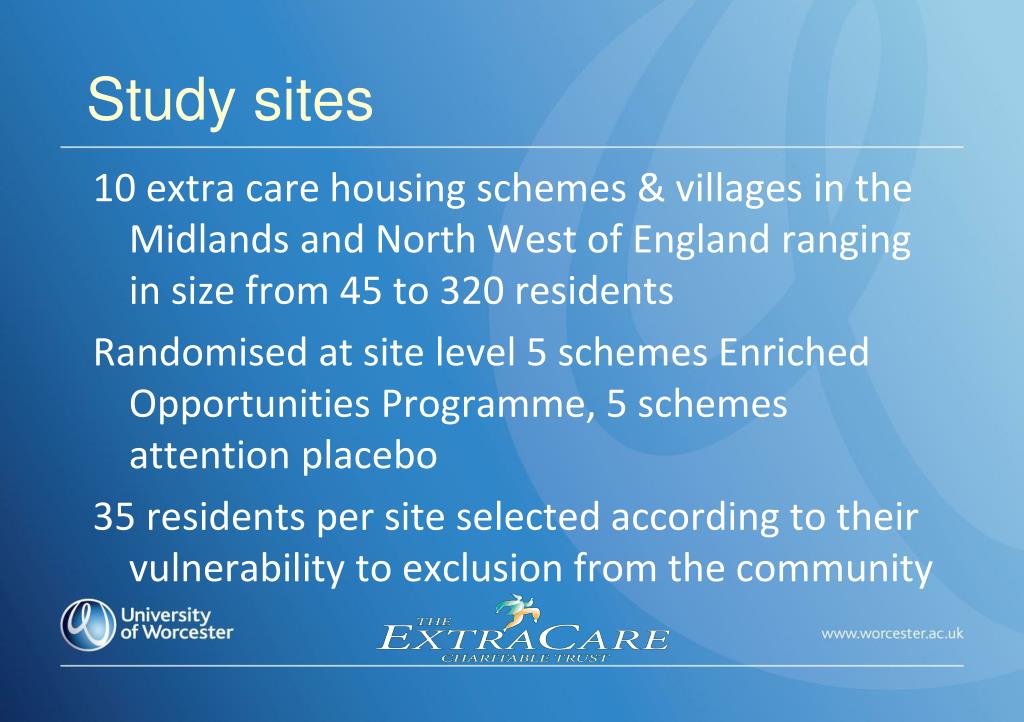 Study sites

10 extra care housing schemes & villages in the Midlands and North West of England ranging in size from 45 to 320 residents

Randomised at site level 5 schemes Enriched Opportunities Programme, 5 schemes attention placebo

35 residents per site selected according to their vulnerability to exclusion from the community

University of Worcester

THE EXTRACARE CHARITABLE TRUST

www.worcester.ac.uk